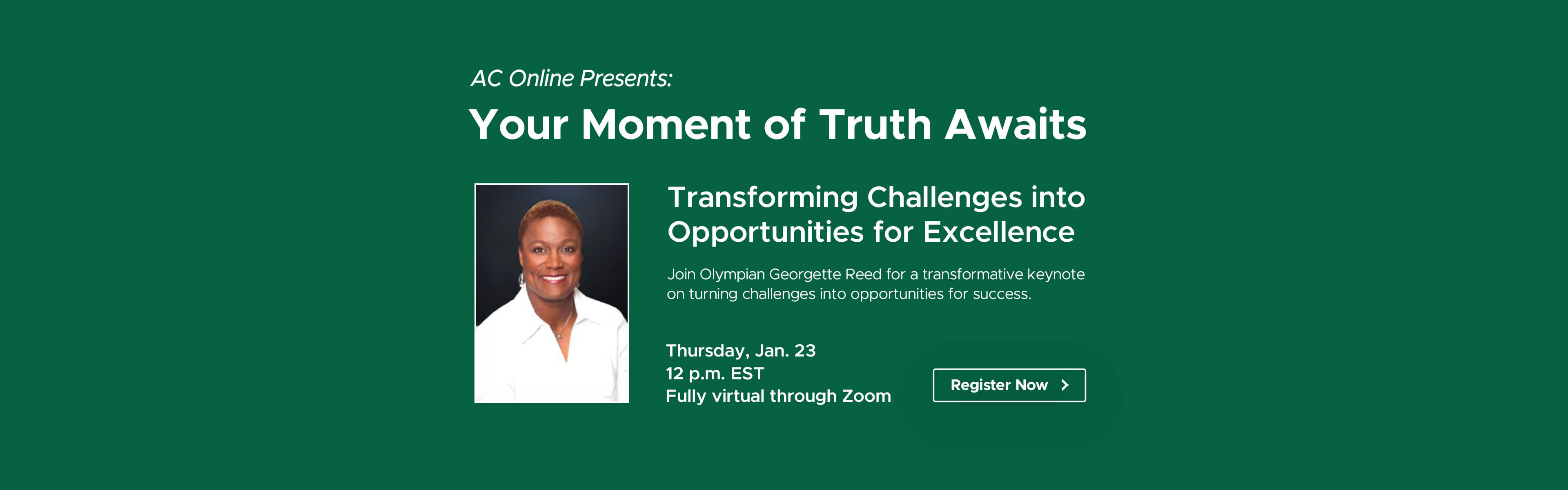 AC Online Presents:

Your Moment of Truth Awaits

Transforming Challenges into Opportunities for Excellence

Join Olympian Georgette Reed for a transformative keynote on turning challenges into opportunities for success.

Thursday, Jan. 23
12 p.m. EST
Fully virtual through Zoom

Register Now